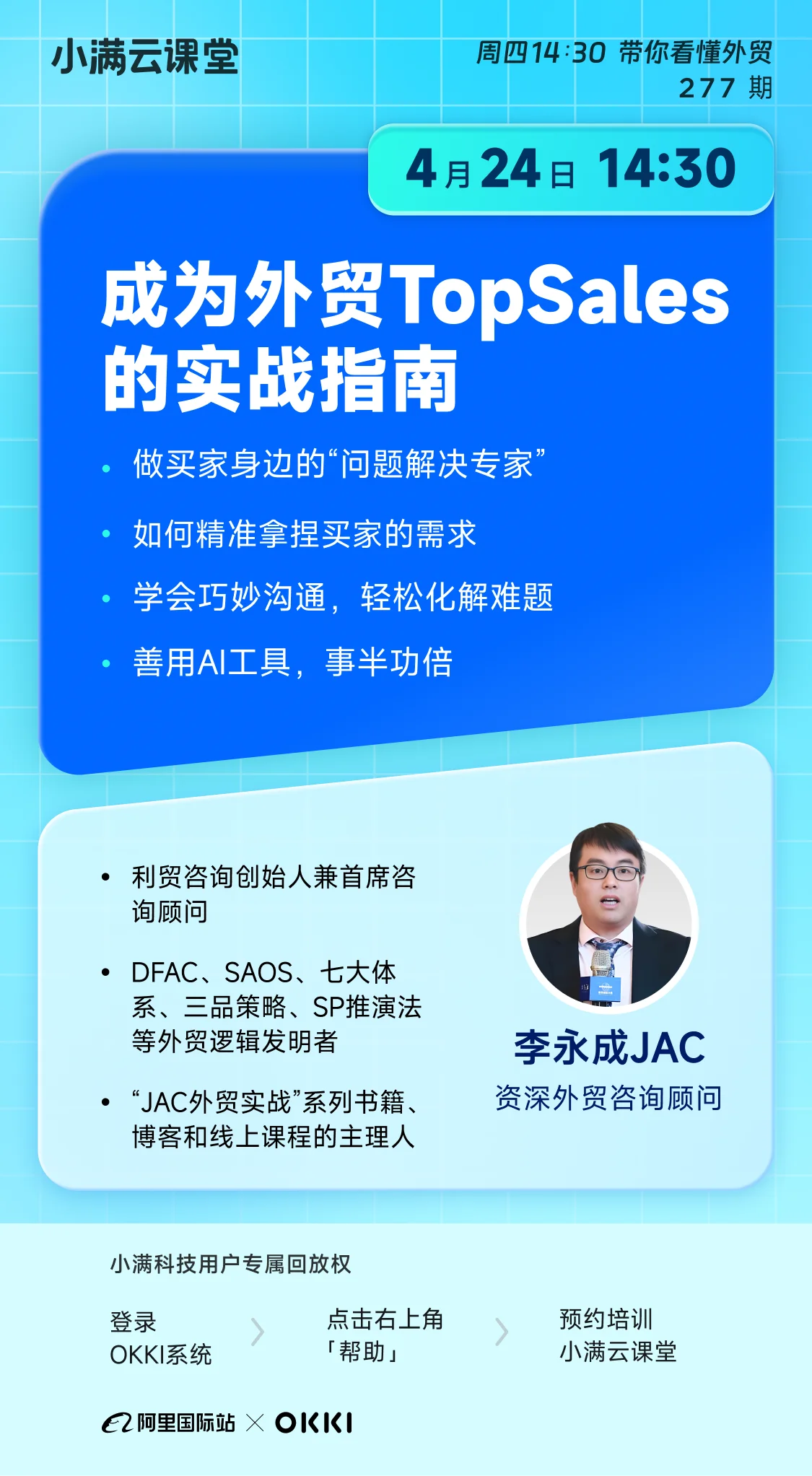 小满云课堂

周四14:30 带你看懂外贸
277 期

4月24日 14:30

成为外贸TopSales的实战指南

• 做买家身边的“问题解决专家”
• 如何精准拿捏买家的需求
• 学会巧妙沟通，轻松化解难题
• 善用AI工具，事半功倍

• 利贸咨询创始人兼首席咨询顾问
• DFAC、SAOS、七大体系、三品策略、SP推演法等外贸逻辑发明者
• “JAC外贸实战”系列书籍、博客和线上课程的主理人

李永成JAC
资深外贸咨询顾问

小满科技用户专属回放权

登录 OKKI系统
点击右上角「帮助」
预约培训 小满云课堂

阿里国际站 × OKKI